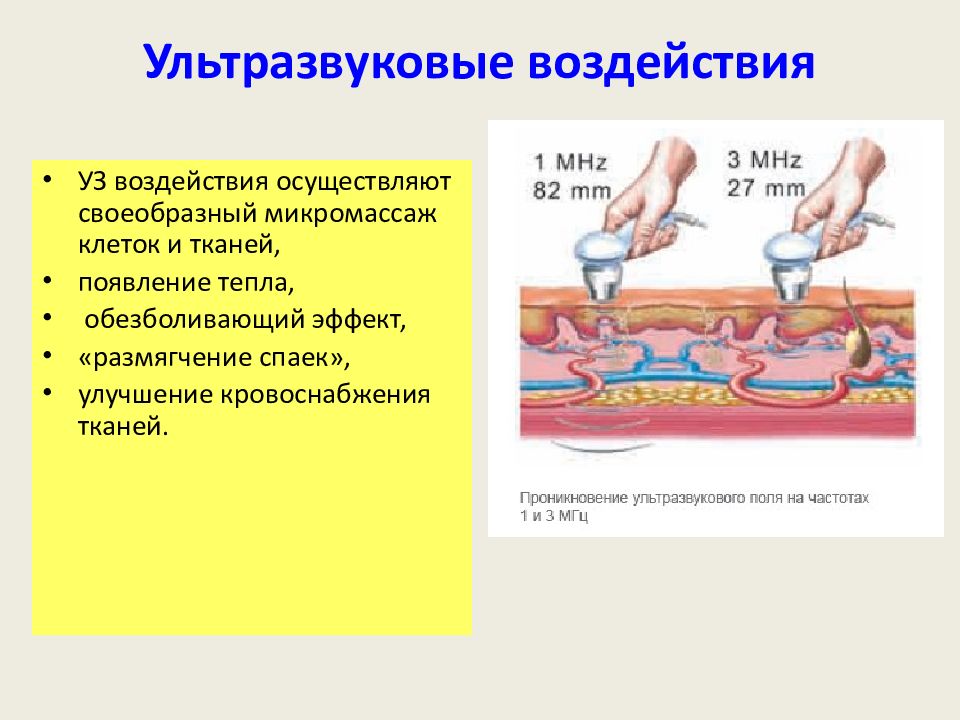 Ультразвуковые воздействия

• УЗ воздействия осуществляют своеобразный микромассаж клеток и тканей,
• появление тепла,
• обезболивающий эффект,
• «размягчение спаек»,
• улучшение кровоснабжения тканей.

1 MHz
82 mm

3 MHz
27 mm

Проникновение ультразвукового поля на частотах 1 и 3 МГц